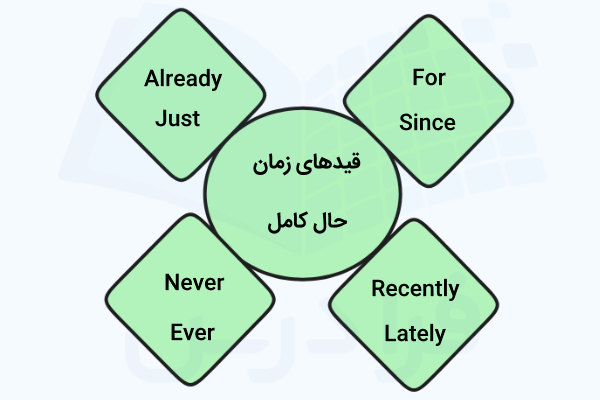 Already
Just

For
Since

قیدهای زمان
حال کامل

Never
Ever

Recently
Lately